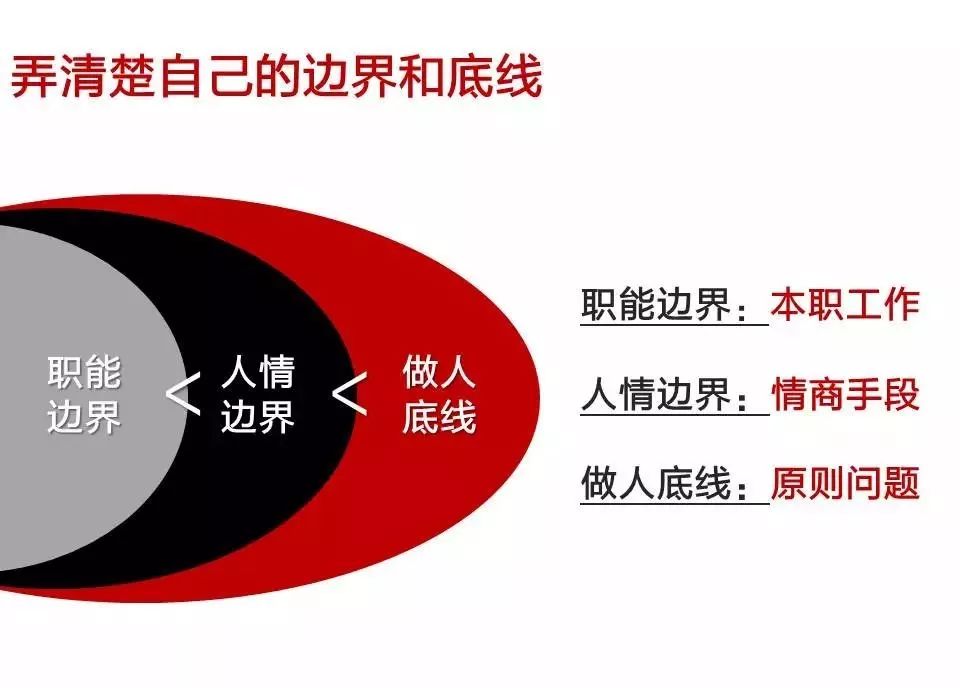 弄清楚自己的边界和底线

职能边界 < 人情边界 < 做人底线

职能边界：本职工作

人情边界：情商手段

做人底线：原则问题